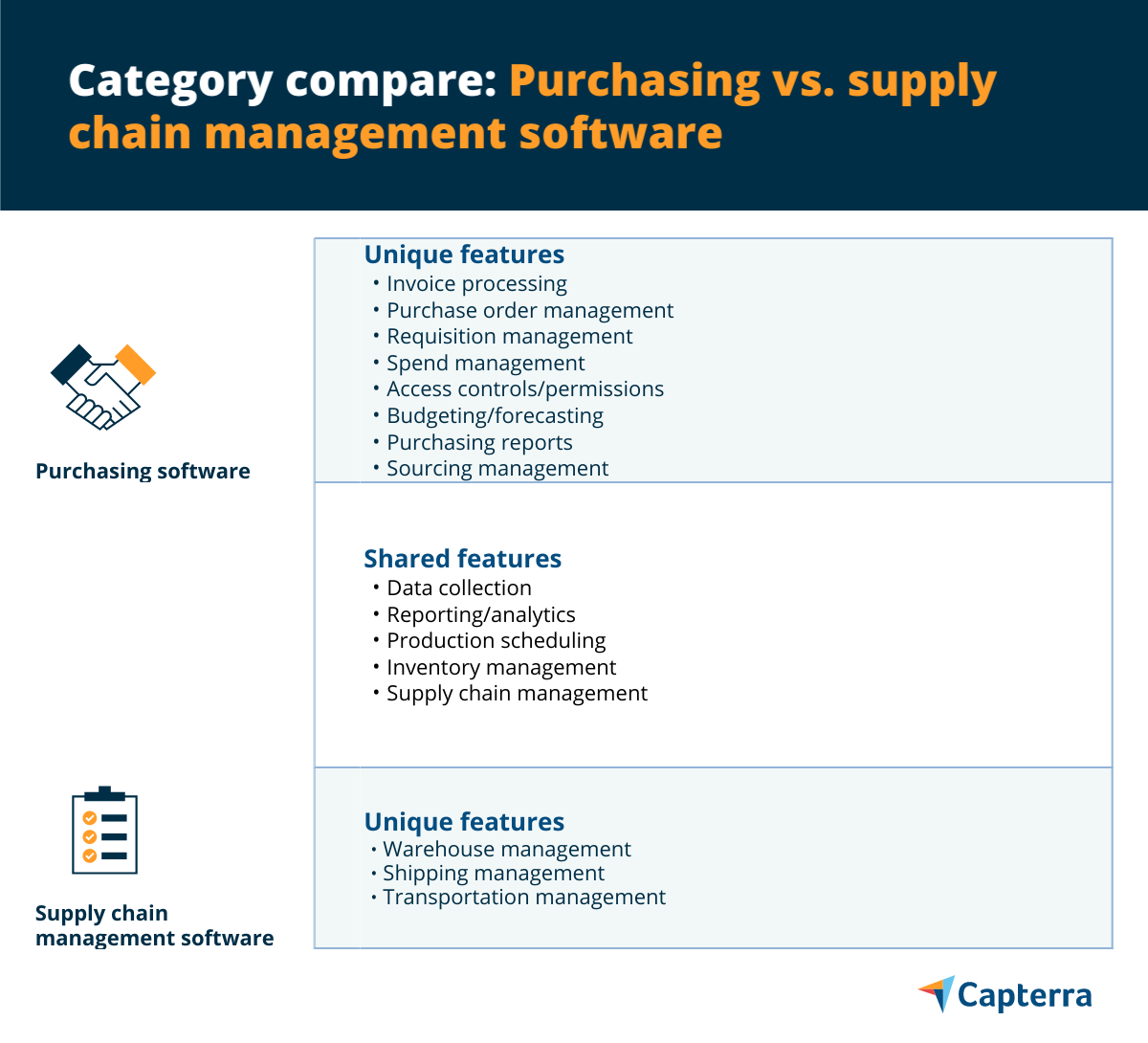 Category compare: Purchasing vs. supply chain management software

Purchasing software

Unique features
• Invoice processing
• Purchase order management
• Requisition management
• Spend management
• Access controls/permissions
• Budgeting/forecasting
• Purchasing reports
• Sourcing management

Shared features
• Data collection
• Reporting/analytics
• Production scheduling
• Inventory management
• Supply chain management

Supply chain management software

Unique features
• Warehouse management
• Shipping management
• Transportation management

Capterra